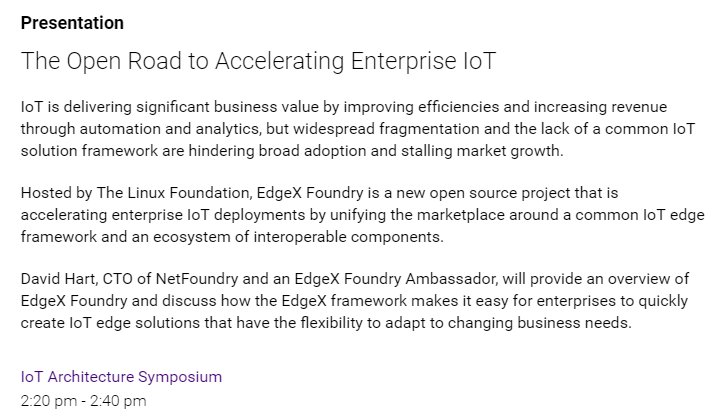 Presentation

The Open Road to Accelerating Enterprise IoT

IoT is delivering significant business value by improving efficiencies and increasing revenue through automation and analytics, but widespread fragmentation and the lack of a common IoT solution framework are hindering broad adoption and stalling market growth.

Hosted by The Linux Foundation, EdgeX Foundry is a new open source project that is accelerating enterprise IoT deployments by unifying the marketplace around a common IoT edge framework and an ecosystem of interoperable components.

David Hart, CTO of NetFoundry and an EdgeX Foundry Ambassador, will provide an overview of EdgeX Foundry and discuss how the EdgeX framework makes it easy for enterprises to quickly create IoT edge solutions that have the flexibility to adapt to changing business needs.

IoT Architecture Symposium
2:20 pm - 2:40 pm